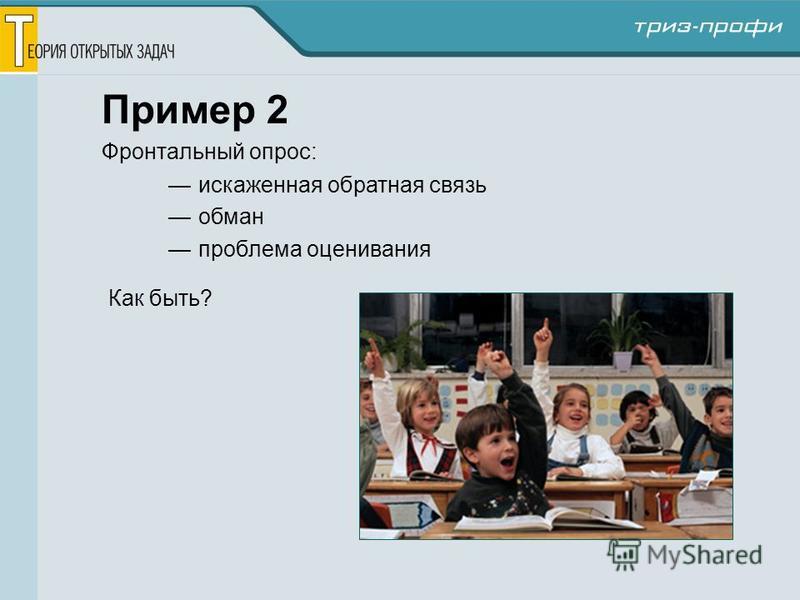 ТЕОРИЯ ОТКРЫТЫХ ЗАДАЧ

триз-профи

Пример 2

Фронтальный опрос:

— искаженная обратная связь

— обман

— проблема оценивания

Как быть?

MyShared